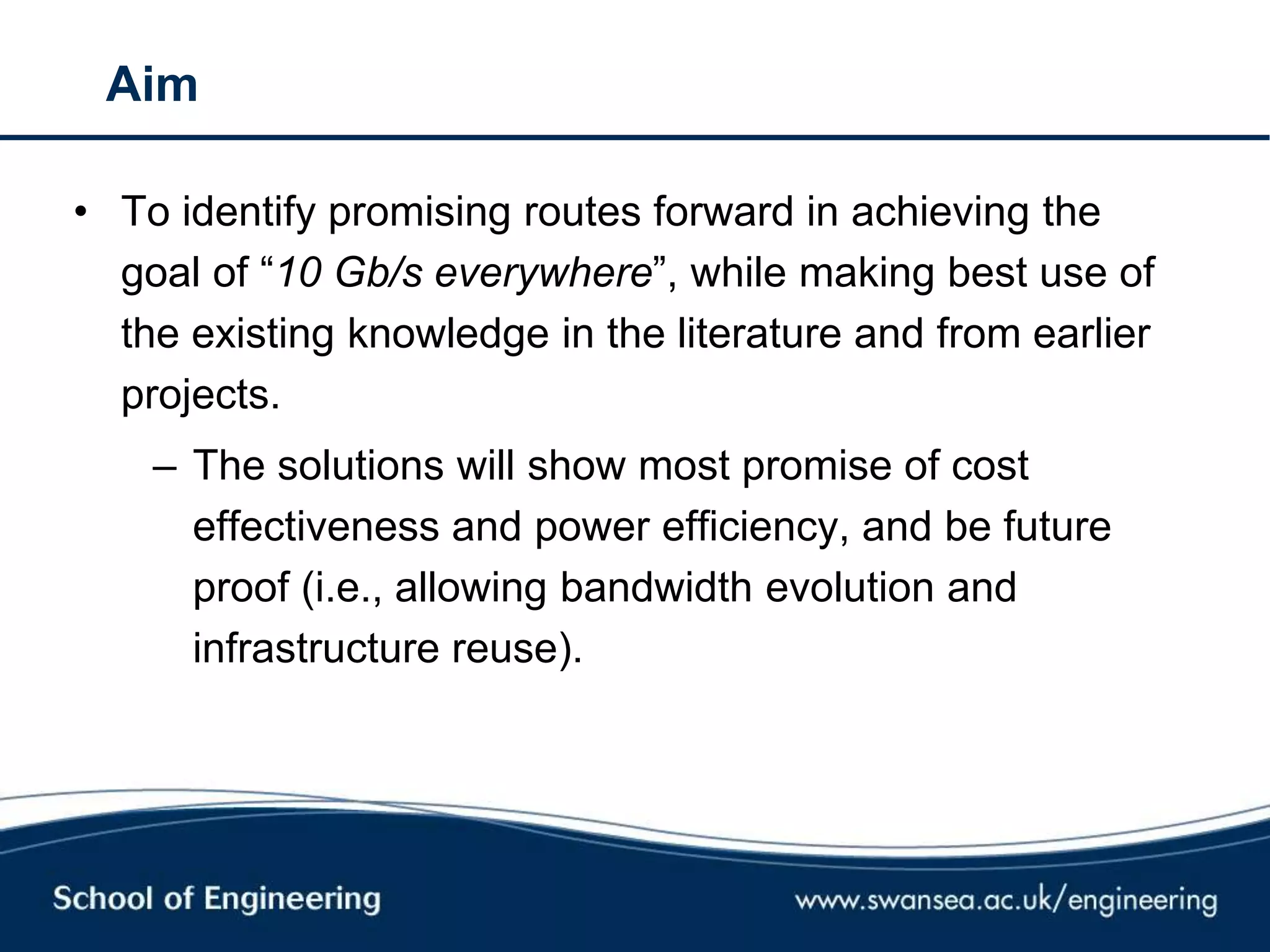 Aim

• To identify promising routes forward in achieving the goal of “10 Gb/s everywhere”, while making best use of the existing knowledge in the literature and from earlier projects.

– The solutions will show most promise of cost effectiveness and power efficiency, and be future proof (i.e., allowing bandwidth evolution and infrastructure reuse).

School of Engineering

www.swansea.ac.uk/engineering